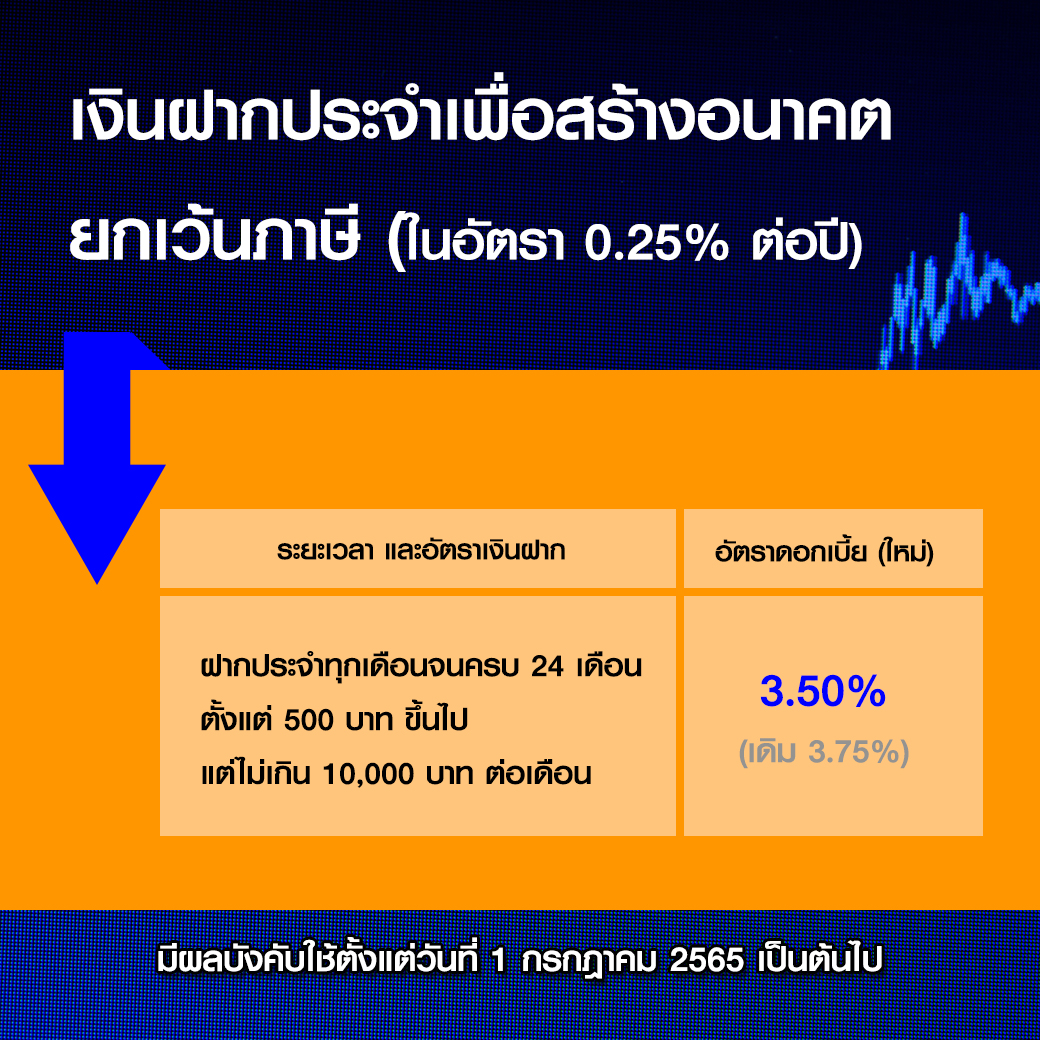 เงินฝากประจำเพื่อสร้างอนาคต

ยกเว้นภาษี (ในอัตรา 0.25% ต่อปี)

| ระยะเวลา และอัตราเงินฝาก | อัตราดอกเบี้ย (ใหม่) |
|---|---|
| ฝากประจำทุกเดือนจนครบ 24 เดือน ตั้งแต่ 500 บาท ขึ้นไป แต่ไม่เกิน 10,000 บาท ต่อเดือน | 3.50% (เดิม 3.75%) |

มีผลบังคับใช้ตั้งแต่วันที่ 1 กรกฎาคม 2565 เป็นต้นไป